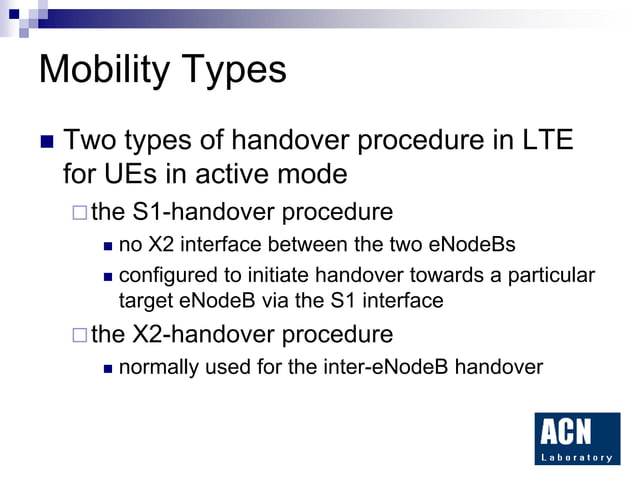 Mobility Types

Two types of handover procedure in LTE for UEs in active mode

the S1-handover procedure

no X2 interface between the two eNodeBs

configured to initiate handover towards a particular target eNodeB via the S1 interface

the X2-handover procedure

normally used for the inter-eNodeB handover

ACN Laboratory